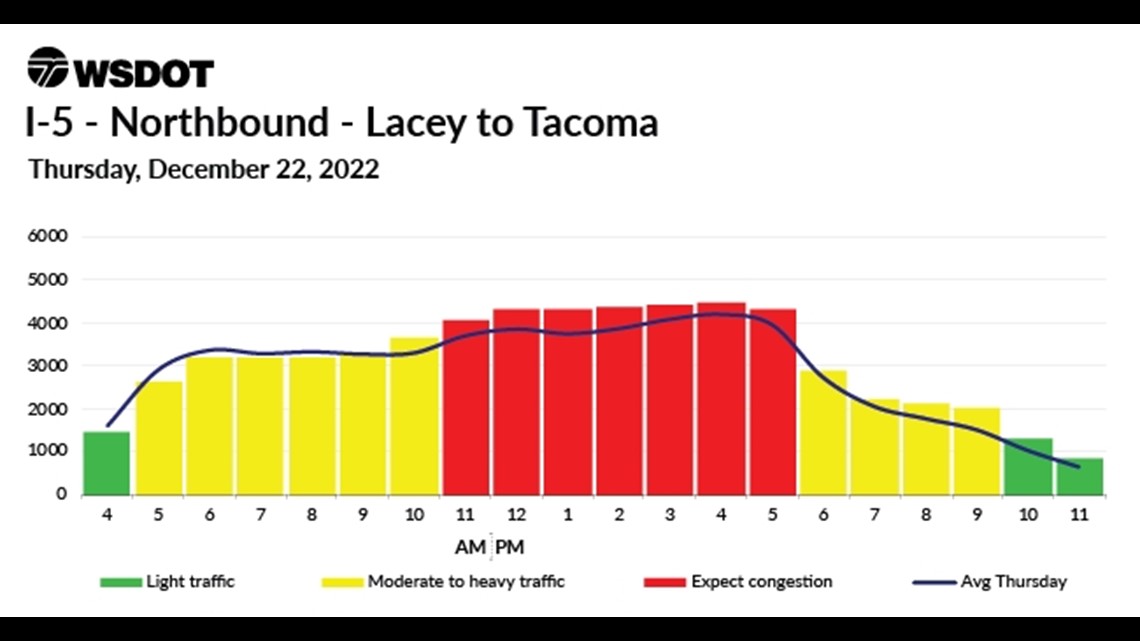 WSDOT
I-5 - Northbound - Lacey to Tacoma
Thursday, December 22, 2022

6000
5000
4000
3000
2000
1000
0

4 5 6 7 8 9 10 11 12 1 2 3 4 5 6 7 8 9 10 11

AM PM

Light traffic
Moderate to heavy traffic
Expect congestion
Avg Thursday